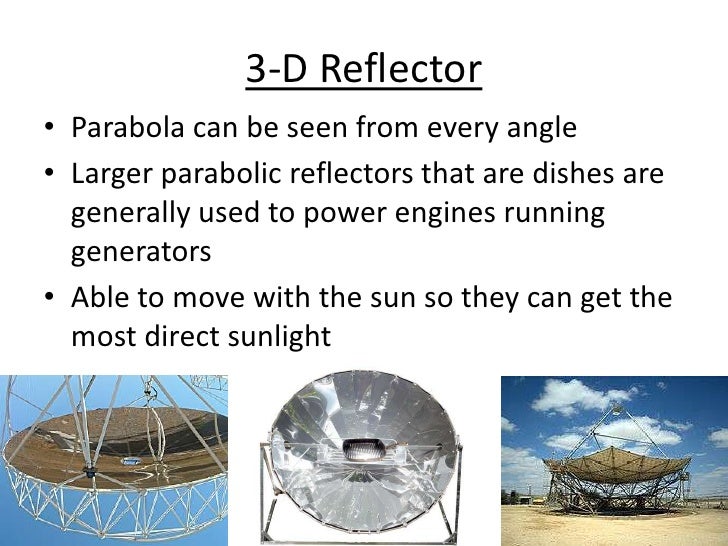 3-D Reflector

• Parabola can be seen from every angle
• Larger parabolic reflectors that are dishes are generally used to power engines running generators
• Able to move with the sun so they can get the most direct sunlight